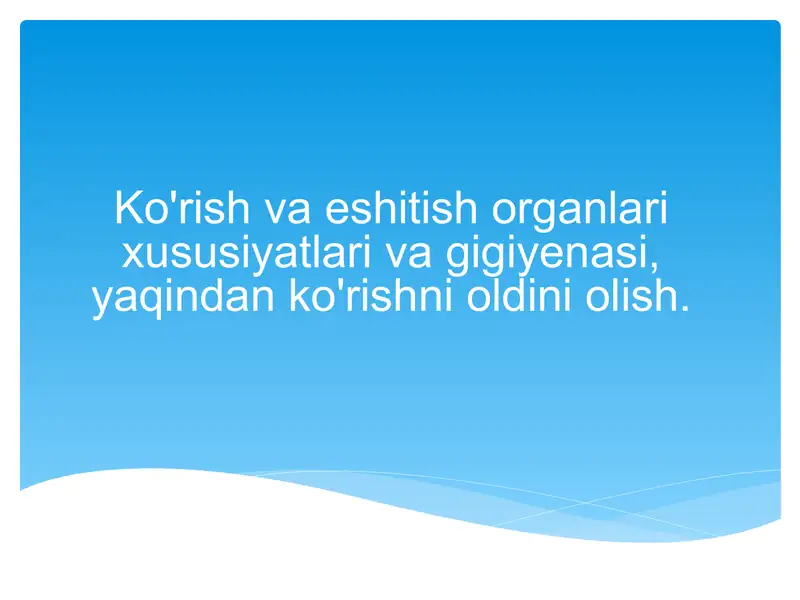 Ko'rish va eshitish organlari xususiyatlari va gigiyenasi, yaqindan ko'rishni oldini olish.